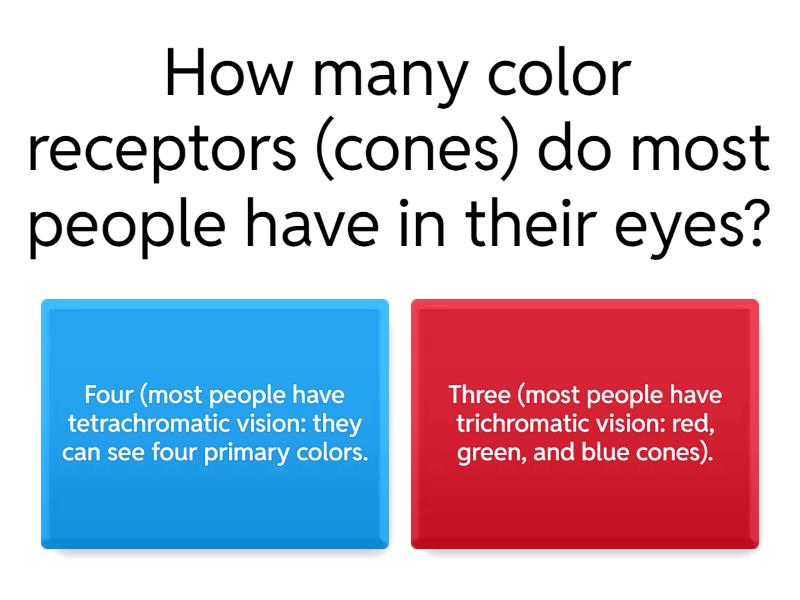 How many color receptors (cones) do most people have in their eyes?

Four (most people have tetrachromatic vision: they can see four primary colors.

Three (most people have trichromatic vision: red, green, and blue cones).